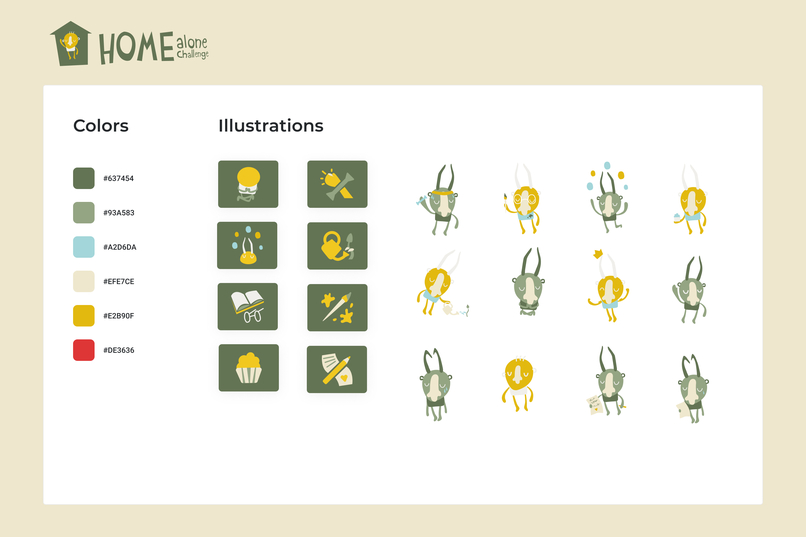 HOME alone Challenge

Colors

#637454

#93A583

#A2D6DA

#EFE7CE

#E2B90F

#DE3636

Illustrations